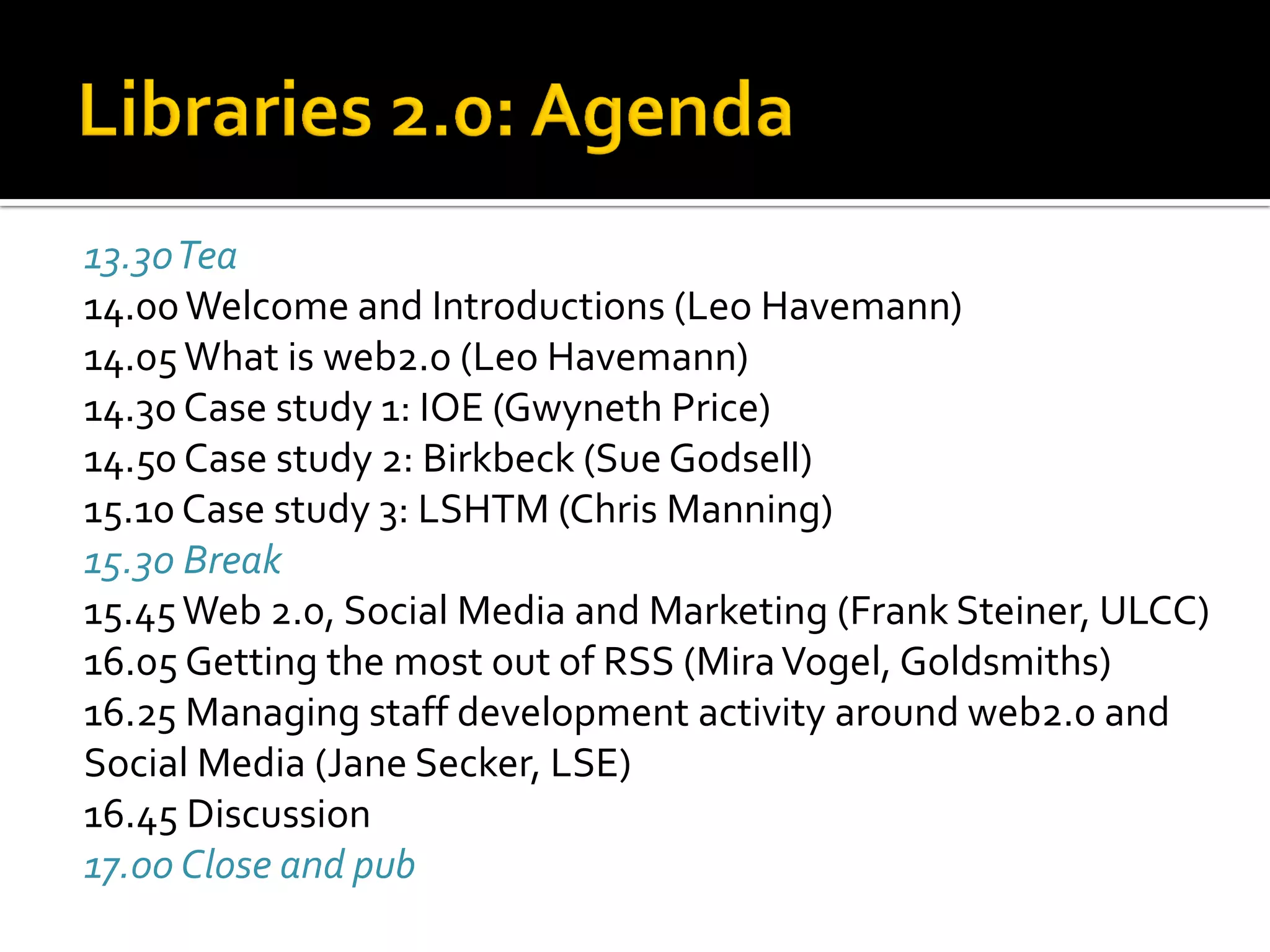 Libraries 2.0: Agenda

13.30 Tea
14.00 Welcome and Introductions (Leo Havemann)
14.05 What is web2.0 (Leo Havemann)
14.30 Case study 1: IOE (Gwyneth Price)
14.50 Case study 2: Birkbeck (Sue Godsell)
15.10 Case study 3: LSHTM (Chris Manning)
15.30 Break
15.45 Web 2.0, Social Media and Marketing (Frank Steiner, ULCC)
16.05 Getting the most out of RSS (Mira Vogel, Goldsmiths)
16.25 Managing staff development activity around web2.0 and Social Media (Jane Secker, LSE)
16.45 Discussion
17.00 Close and pub